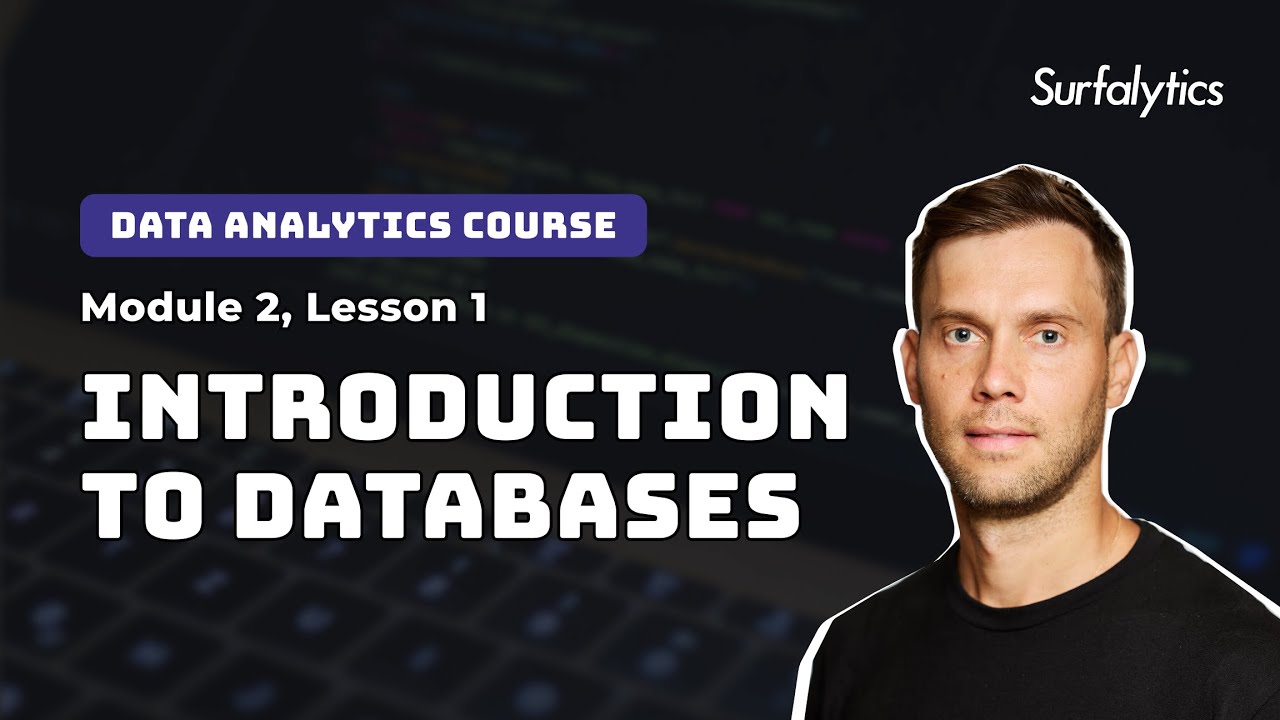 Surfalytics

DATA ANALYTICS COURSE

Module 2, Lesson 1

INTRODUCTION TO DATABASES